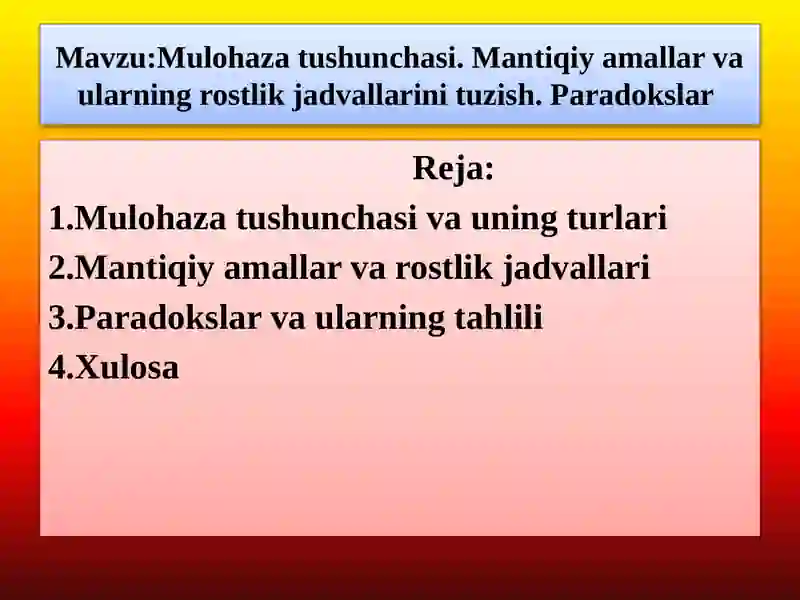 Mavzu:Mulohaza tushunchasi. Mantiqiy amallar va ularning rostlik jadvallarini tuzish. Paradokslar

Reja:

1.Mulohaza tushunchasi va uning turlari
2.Mantiqiy amallar va rostlik jadvallari
3.Paradokslar va ularning tahlili
4.Xulosa